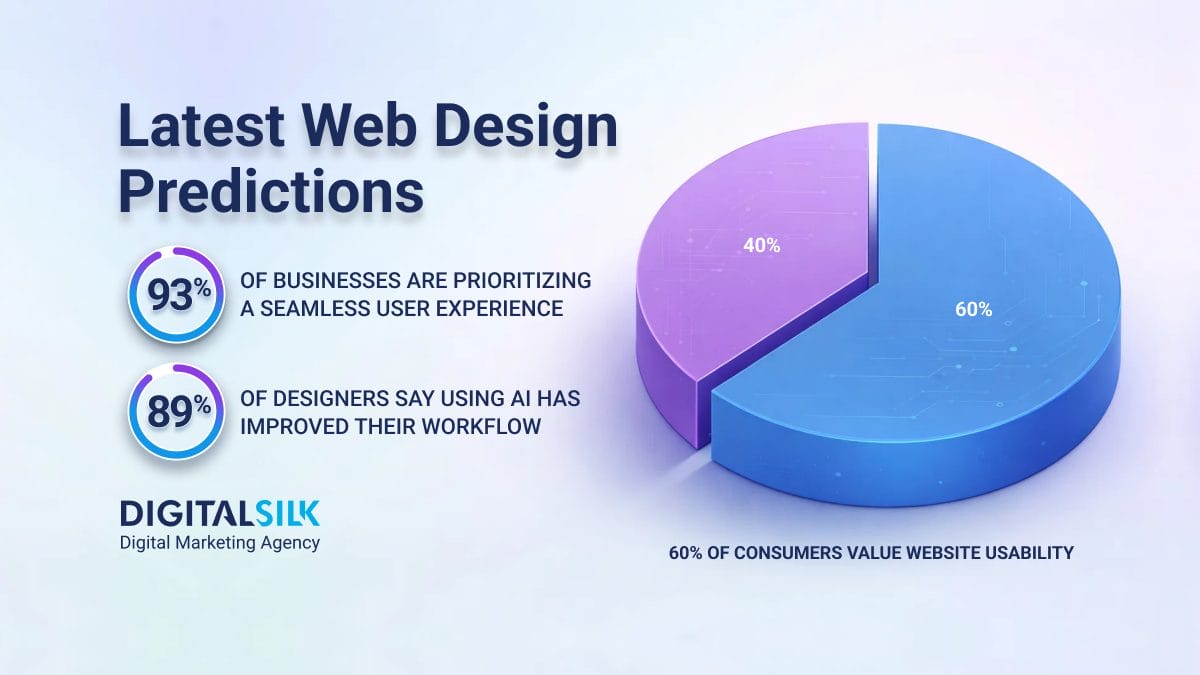 Latest Web Design Predictions

93% OF BUSINESSES ARE PRIORITIZING A SEAMLESS USER EXPERIENCE

89% OF DESIGNERS SAY USING AI HAS IMPROVED THEIR WORKFLOW

DIGITALSILK
Digital Marketing Agency

40%

60%

60% OF CONSUMERS VALUE WEBSITE USABILITY